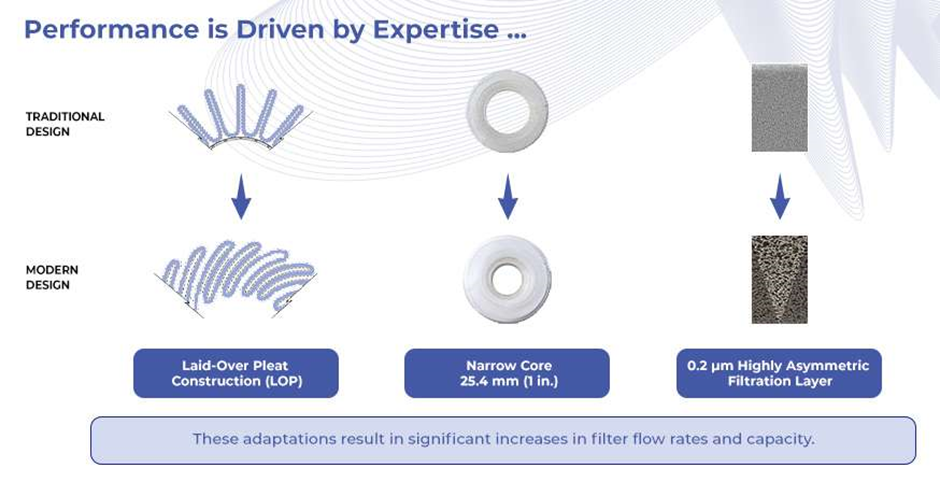 Performance is Driven by Expertise ...

TRADITIONAL DESIGN

MODERN DESIGN

Laid-Over Pleat Construction (LOP)

Narrow Core 25.4 mm (1 in.)

0.2 µm Highly Asymmetric Filtration Layer

These adaptations result in significant increases in filter flow rates and capacity.